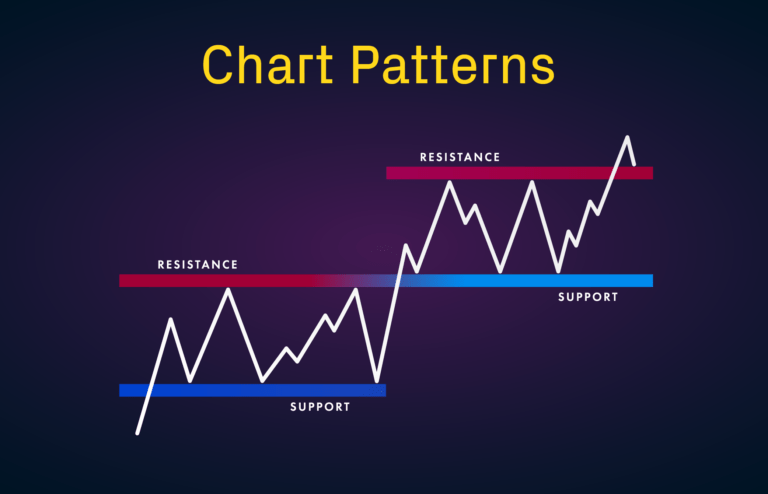 Chart Patterns

RESISTANCE

RESISTANCE

SUPPORT

SUPPORT